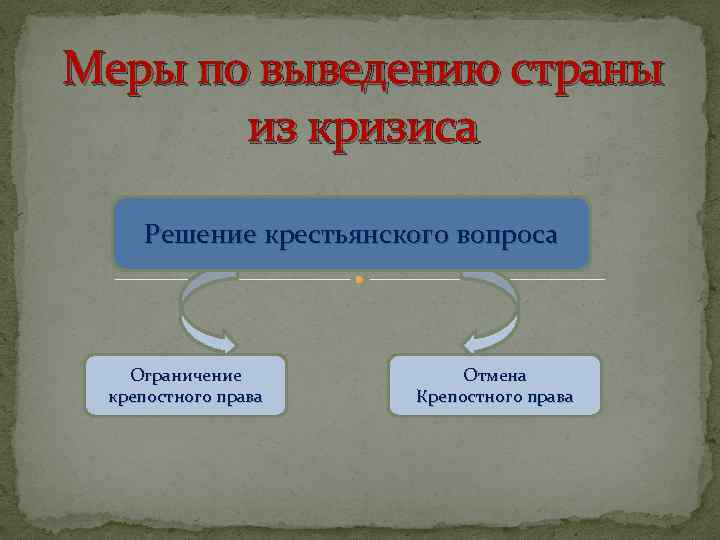 Меры по выведению страны из кризиса

Решение крестьянского вопроса

Ограничение крепостного права

Отмена Крепостного права